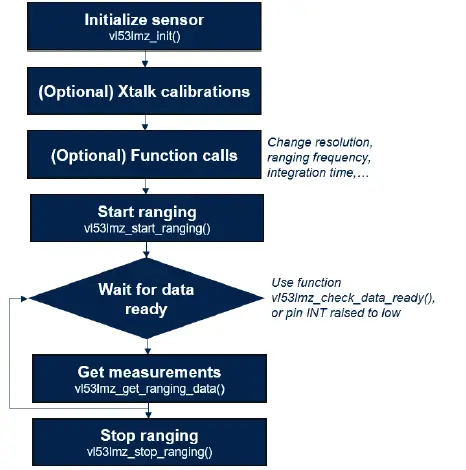 Initialize sensor
vl53lmz_init()

(Optional) Xtalk calibrations

(Optional) Function calls

Change resolution, ranging frequency, integration time,…

Start ranging
vl53lmz_start_ranging()

Wait for data ready

Use function vl53lmz_check_data_ready(), or pin INT raised to low

Get measurements
vl53lmz_get_ranging_data()

Stop ranging
vl53lmz_stop_ranging()